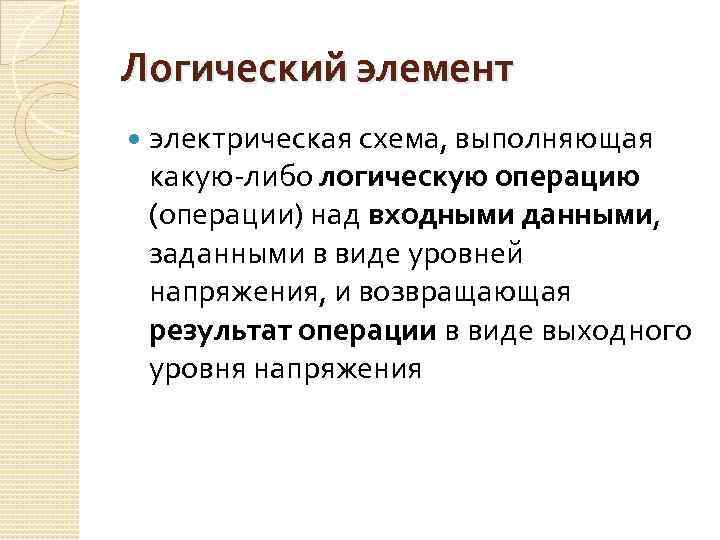 Логический элемент

электрическая схема, выполняющая какую-либо логическую операцию (операции) над входными данными, заданными в виде уровней напряжения, и возвращающая результат операции в виде выходного уровня напряжения